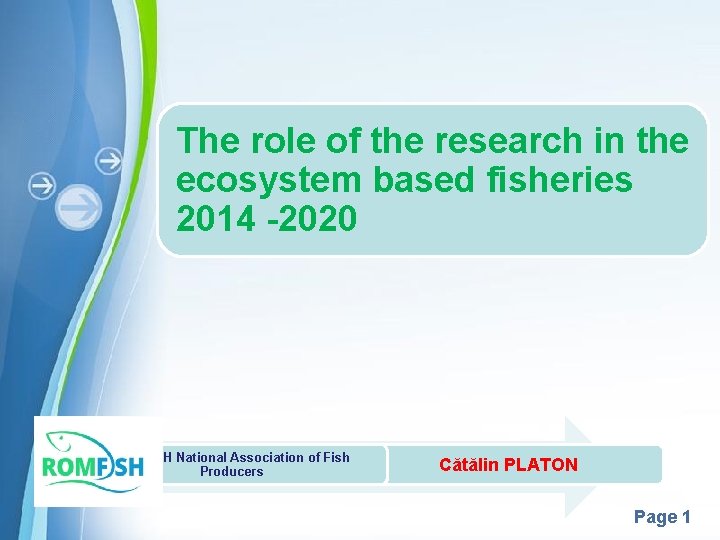 The role of the research in the ecosystem based fisheries 2014 -2020

ROMFISH

H National Association of Fish Producers

Cătălin PLATON

Page 1